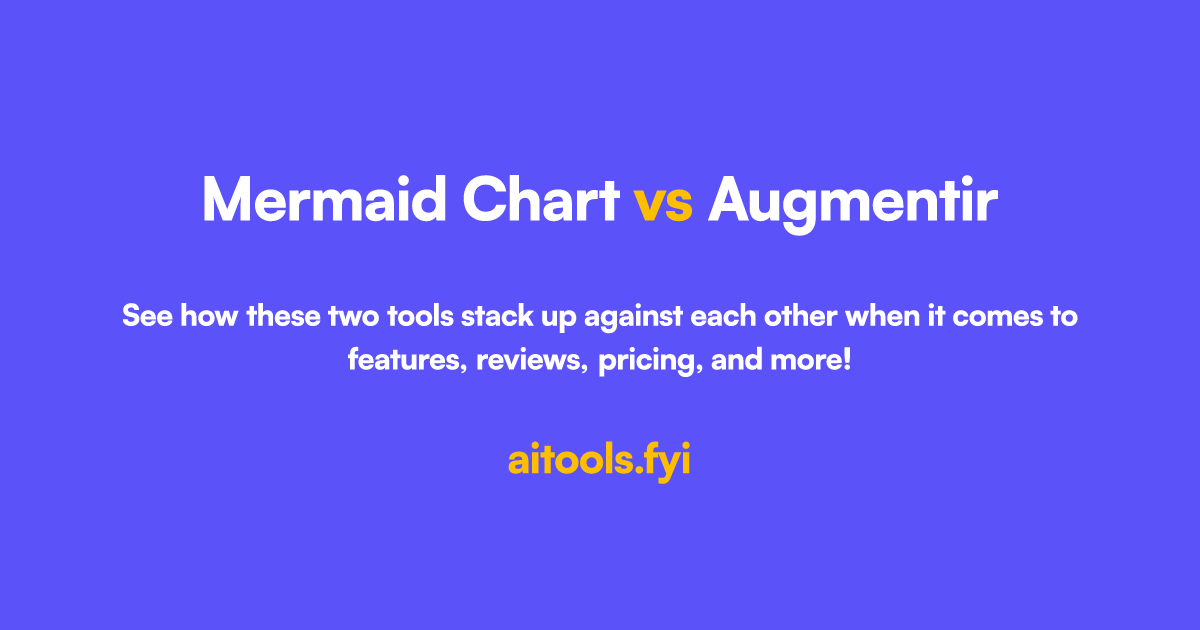 Mermaid Chart vs Augmentir

See how these two tools stack up against each other when it comes to features, reviews, pricing, and more!

aitools.fyi